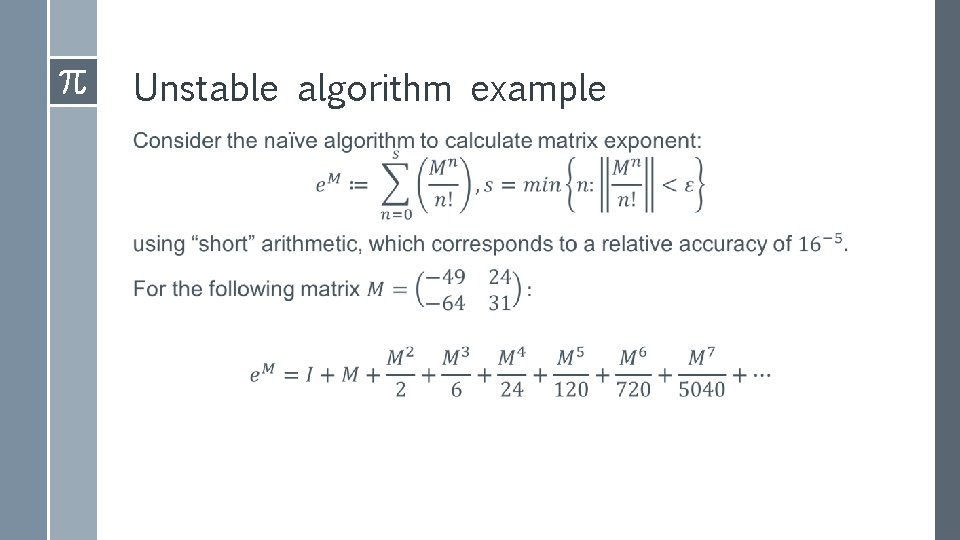 $\pi$

Unstable algorithm example

Consider the naïve algorithm to calculate matrix exponent:

$e^M := \sum_{n=0}^{s} \left(\frac{M^n}{n!}\right), s = min\left\{n: \left\|\frac{M^n}{n!}\right\| < \varepsilon\right\}$

using “short” arithmetic, which corresponds to a relative accuracy of $16^{-5}$.

For the following matrix $M = \begin{pmatrix} -49 & 24 \\ -64 & 31 \end{pmatrix}$:

$e^M = I + M + \frac{M^2}{2} + \frac{M^3}{6} + \frac{M^4}{24} + \frac{M^5}{120} + \frac{M^6}{720} + \frac{M^7}{5040} + \cdots$